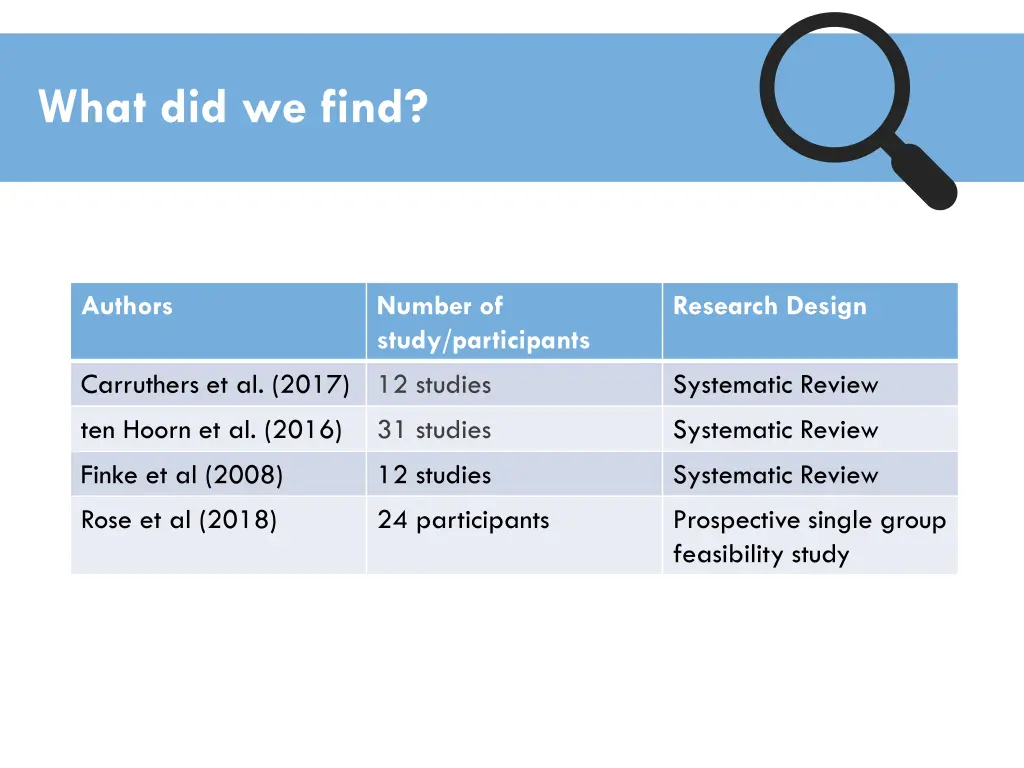 What did we find?

| Authors | Number of study/participants | Research Design |
|---|---|---|
| Carruthers et al. (2017) | 12 studies | Systematic Review |
| ten Hoorn et al. (2016) | 31 studies | Systematic Review |
| Finke et al (2008) | 12 studies | Systematic Review |
| Rose et al (2018) | 24 participants | Prospective single group feasibility study |